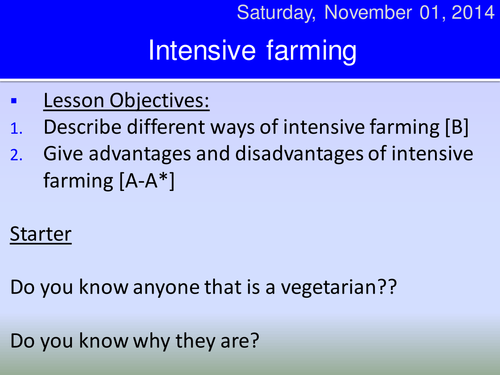 Saturday, November 01, 2014

Intensive farming

▪ Lesson Objectives:
1. Describe different ways of intensive farming [B]
2. Give advantages and disadvantages of intensive farming [A-A*]

Starter

Do you know anyone that is a vegetarian??

Do you know why they are?